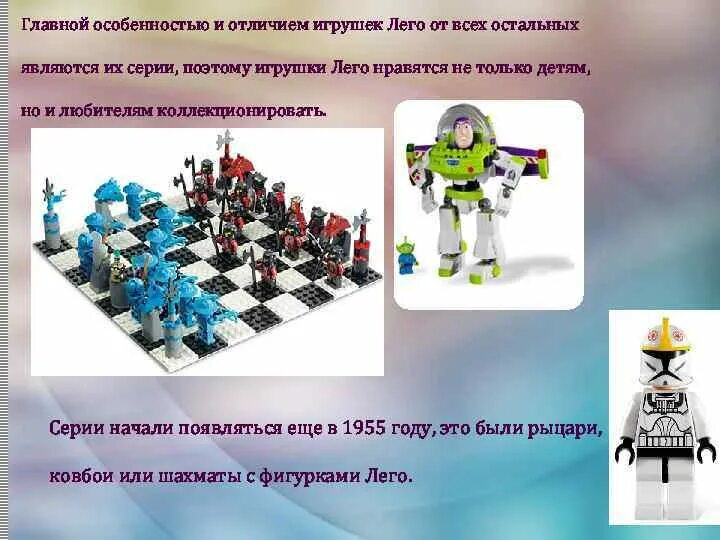 Главной особенностью и отличием игрушек Лего от всех остальных являются их серии, поэтому игрушки Лего нравятся не только детям, но и любителям коллекционировать.

Серии начали появляться еще в 1955 году, это были рыцари, ковбои или шахматы с фигурками Лего.